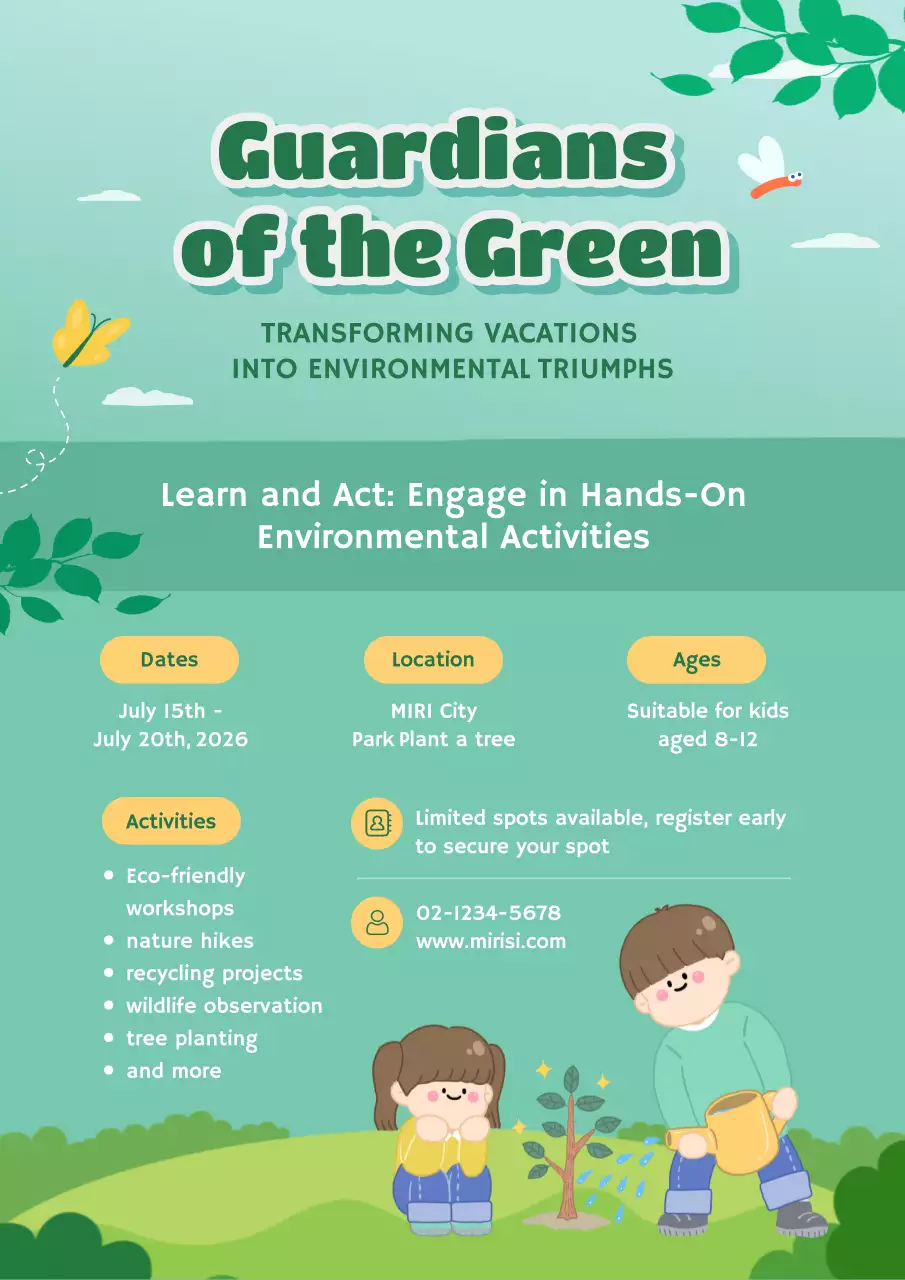 Guardians of the Green

TRANSFORMING VACATIONS INTO ENVIRONMENTAL TRIUMPHS

Learn and Act: Engage in Hands-On Environmental Activities

Dates

July 15th - July 20th, 2026

Location

MIRI City Park Plant a tree

Ages

Suitable for kids aged 8-12

Activities

- Eco-friendly workshops
- nature hikes
- recycling projects
- wildlife observation
- tree planting
- and more

Limited spots available, register early to secure your spot

02-1234-5678
www.mirisi.com